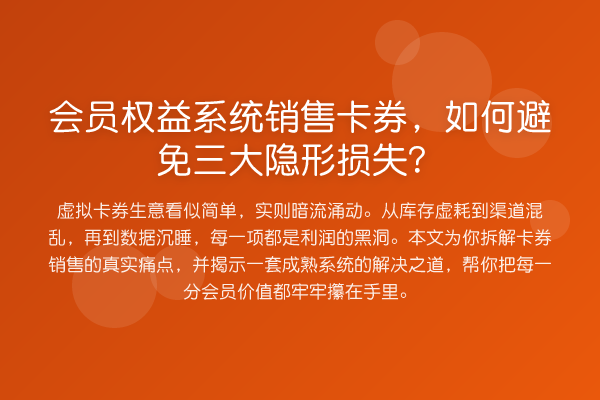 会员权益系统销售卡券，如何避免三大隐形损失？

虚拟卡券生意看似简单，实则暗流涌动。从库存虚耗到渠道混乱，再到数据沉睡，每一项都是利润的黑洞。本文为你拆解卡券销售的真实痛点，并揭示一套成熟系统的解决之道，帮你把每一分会员价值都牢牢攥在手里。